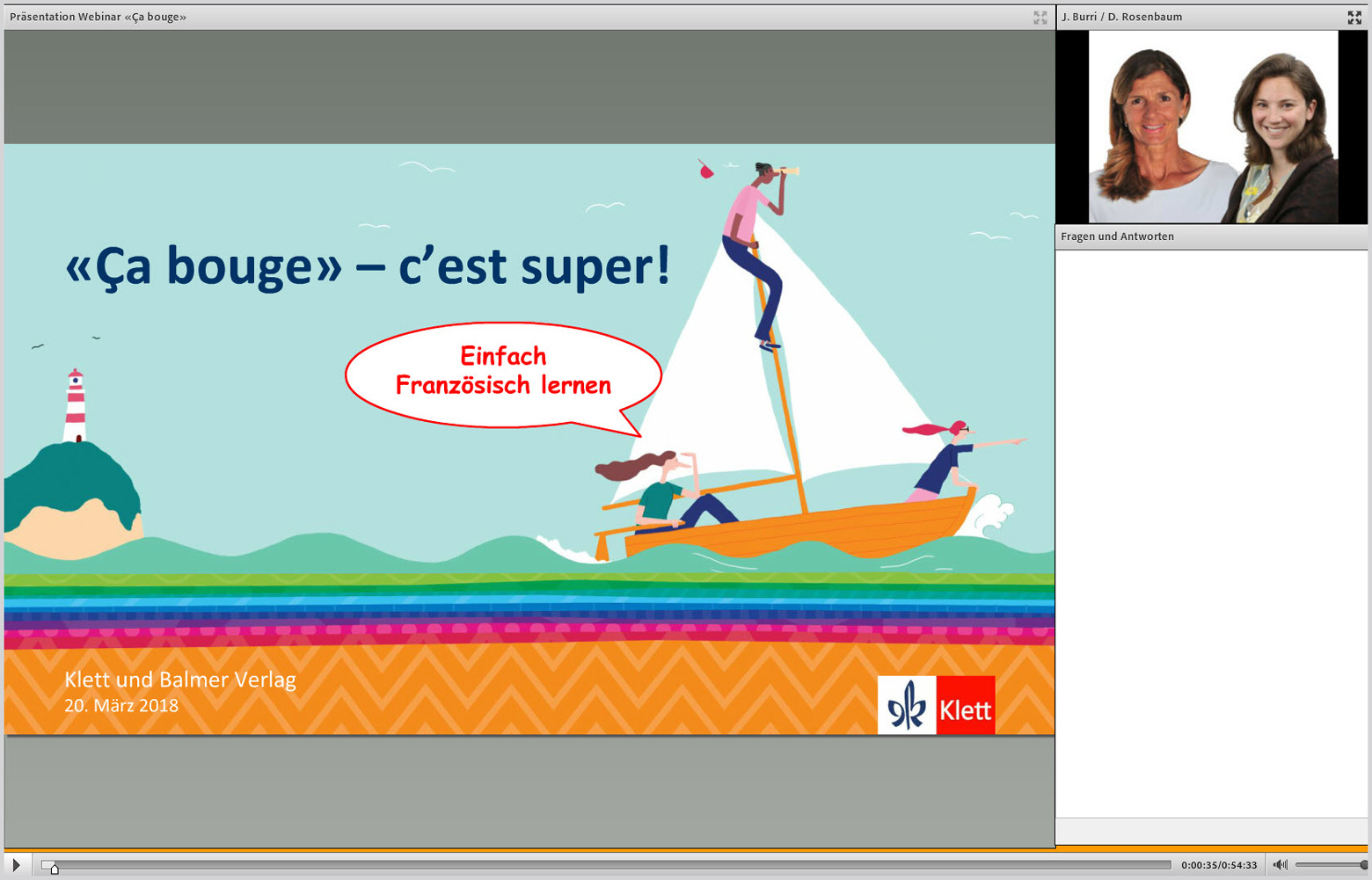 Präsentation Webinar «Ça bouge»

«Ça bouge» – c'est super!

Einfach Französisch lernen

Klett und Balmer Verlag
20. März 2018

Klett

J. Burri / D. Rosenbaum

Fragen und Antworten

0:00:35/0:54:33